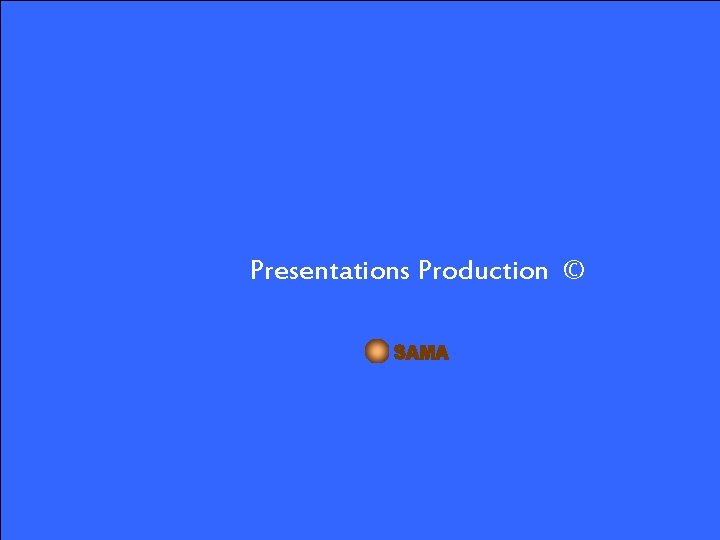 Presentations Production ©

SAMA